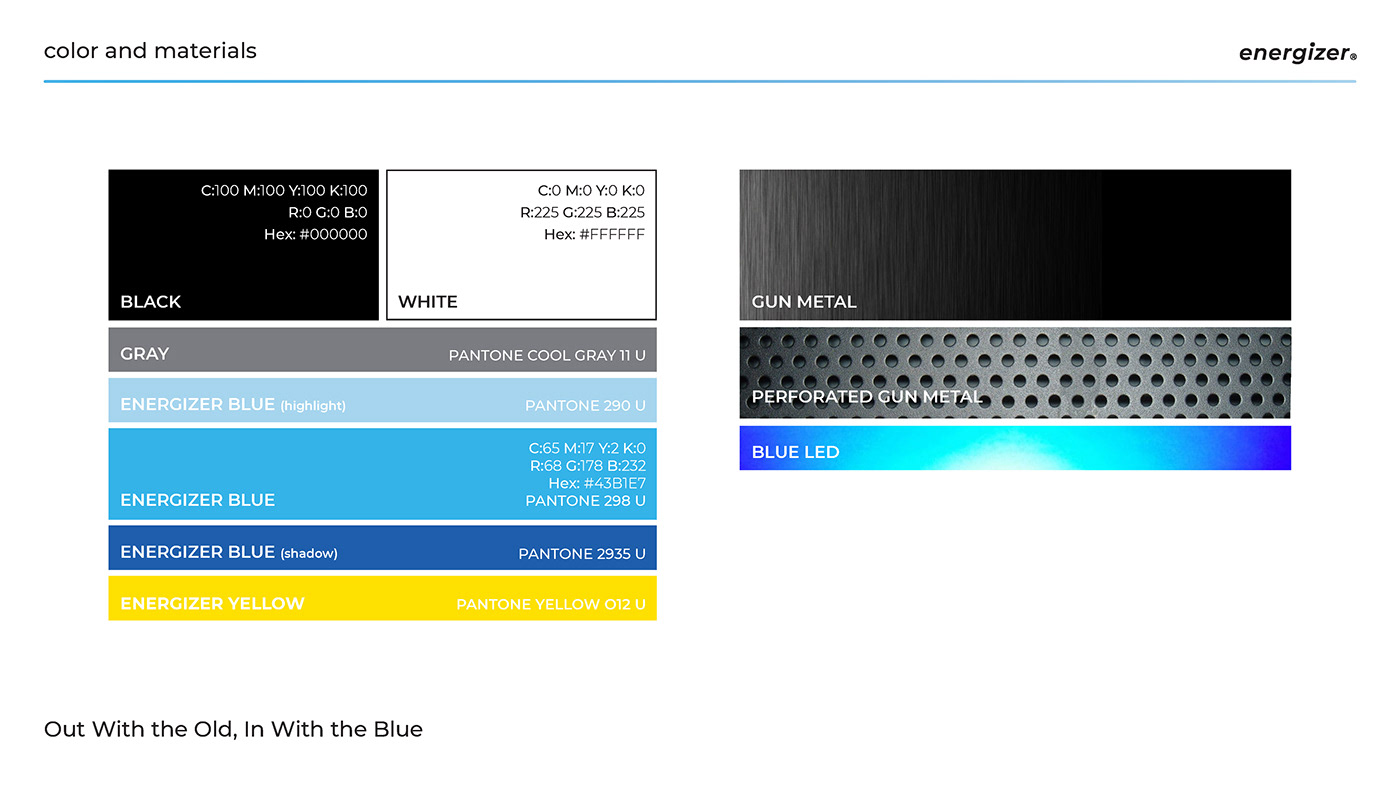 color and materials

energizer®

C:100 M:100 Y:100 K:100
R:0 G:0 B:0
Hex: #000000

BLACK

C:0 M:0 Y:0 K:0
R:225 G:225 B:225
Hex: #FFFFFF

WHITE

GRAY PANTONE COOL GRAY 11 U

ENERGIZER BLUE (highlight) PANTONE 290 U

C:65 M:17 Y:2 K:0
R:68 G:178 B:232
Hex: #43B1E7
PANTONE 298 U

ENERGIZER BLUE

ENERGIZER BLUE (shadow) PANTONE 2935 U

ENERGIZER YELLOW PANTONE YELLOW 012 U

GUN METAL

PERFORATED GUN METAL

BLUE LED

Out With the Old, In With the Blue